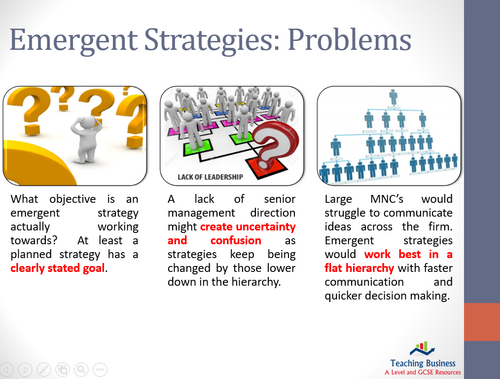 Emergent Strategies: Problems

LACK OF LEADERSHIP

What objective is an emergent strategy actually working towards? At least a planned strategy has a clearly stated goal.

A lack of senior management direction might create uncertainty and confusion as strategies keep being changed by those lower down in the hierarchy.

Large MNC's would struggle to communicate ideas across the firm. Emergent strategies would work best in a flat hierarchy with faster communication and quicker decision making.

Teaching Business
A Level and GCSE Resources